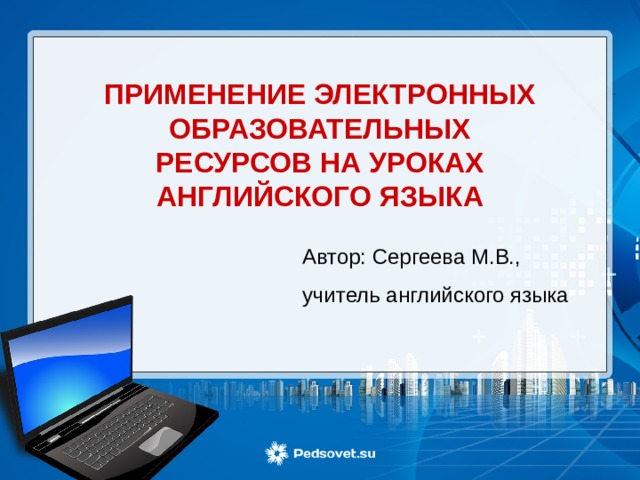 ПРИМЕНЕНИЕ ЭЛЕКТРОННЫХ ОБРАЗОВАТЕЛЬНЫХ РЕСУРСОВ НА УРОКАХ АНГЛИЙСКОГО ЯЗЫКА

Автор: Сергеева М.В.,

учитель английского языка

Pedsovet.su